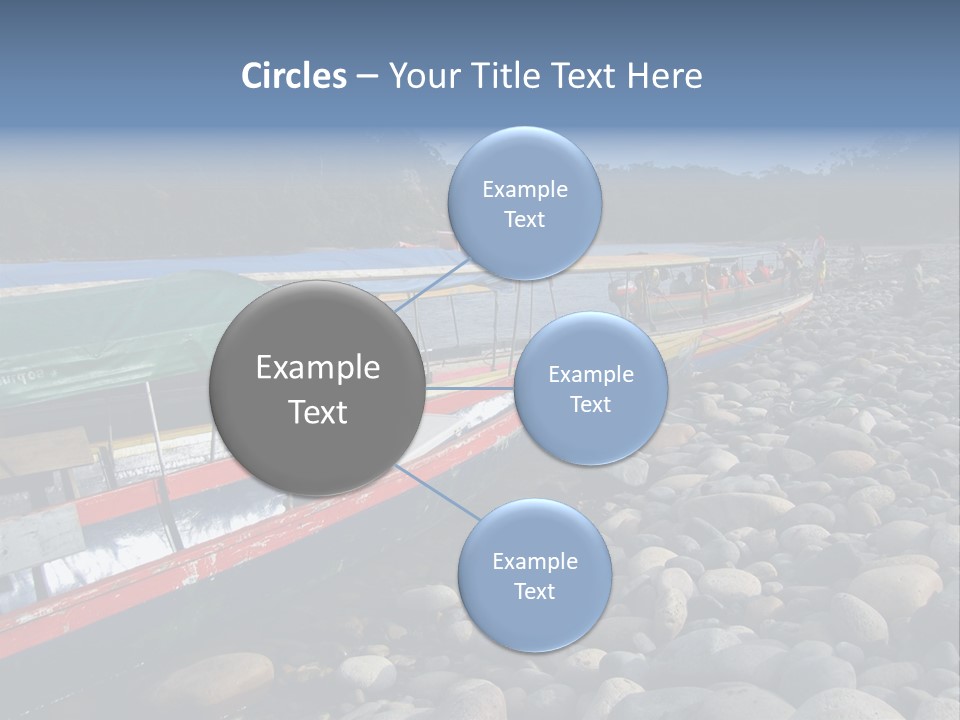 Circles – Your Title Text Here

Example Text

Example Text

Example Text

Example Text